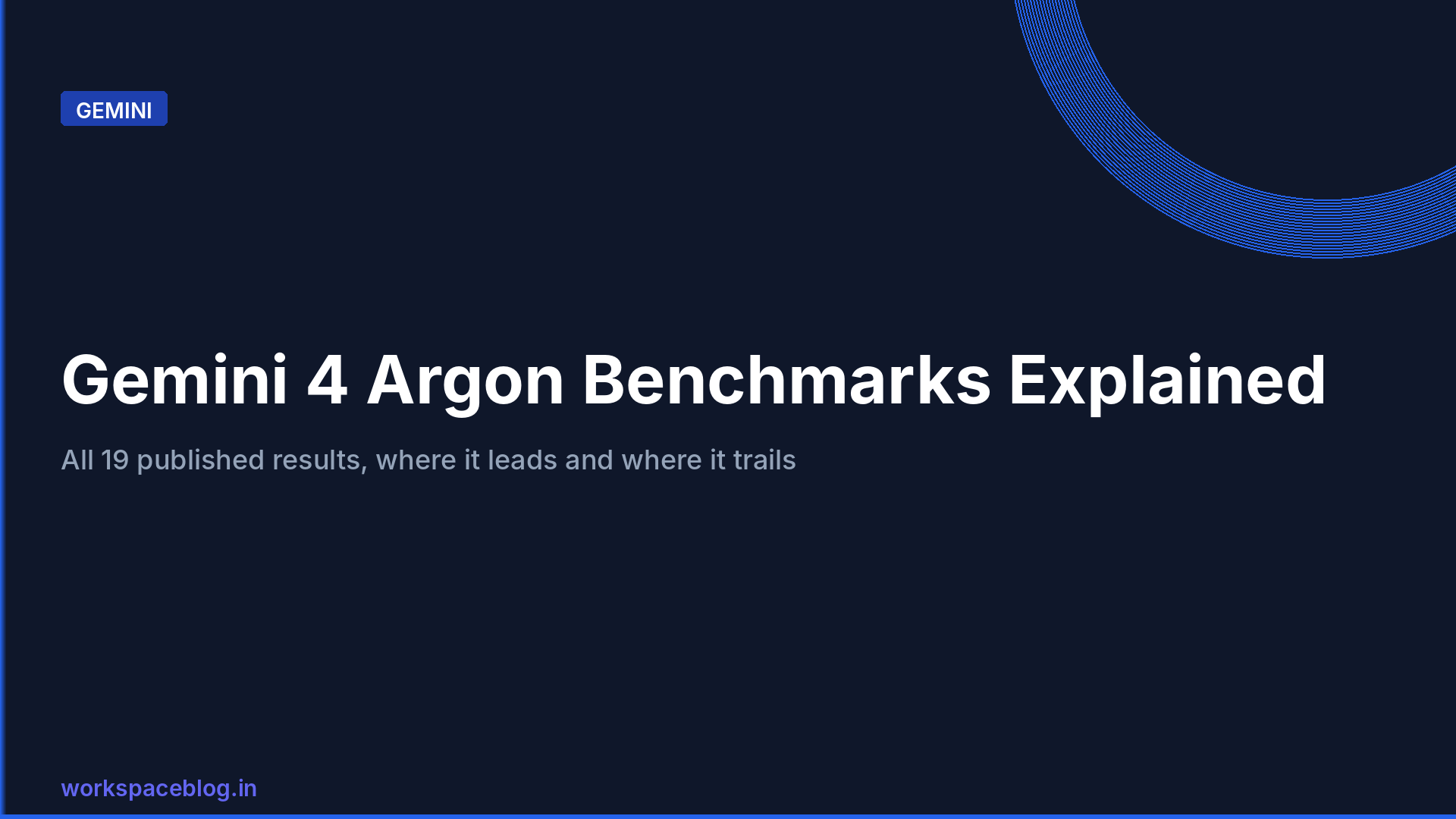 GEMINI

Gemini 4 Argon Benchmarks Explained

All 19 published results, where it leads and where it trails

workspaceblog.in